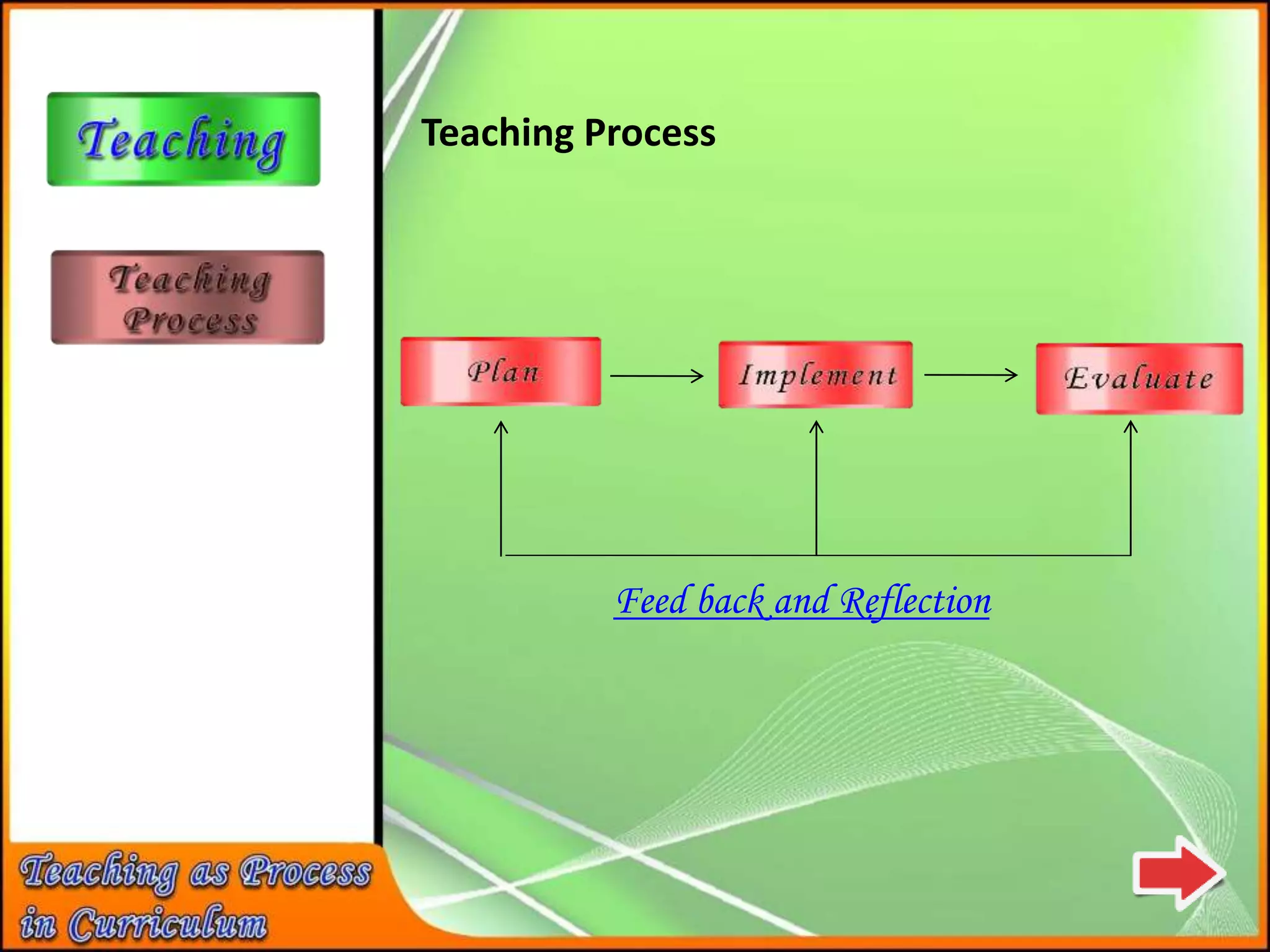 Teaching

Teaching Process

Teaching Process

Plan

Implement

Evaluate

Feed back and Reflection

Teaching as Process in Curriculum